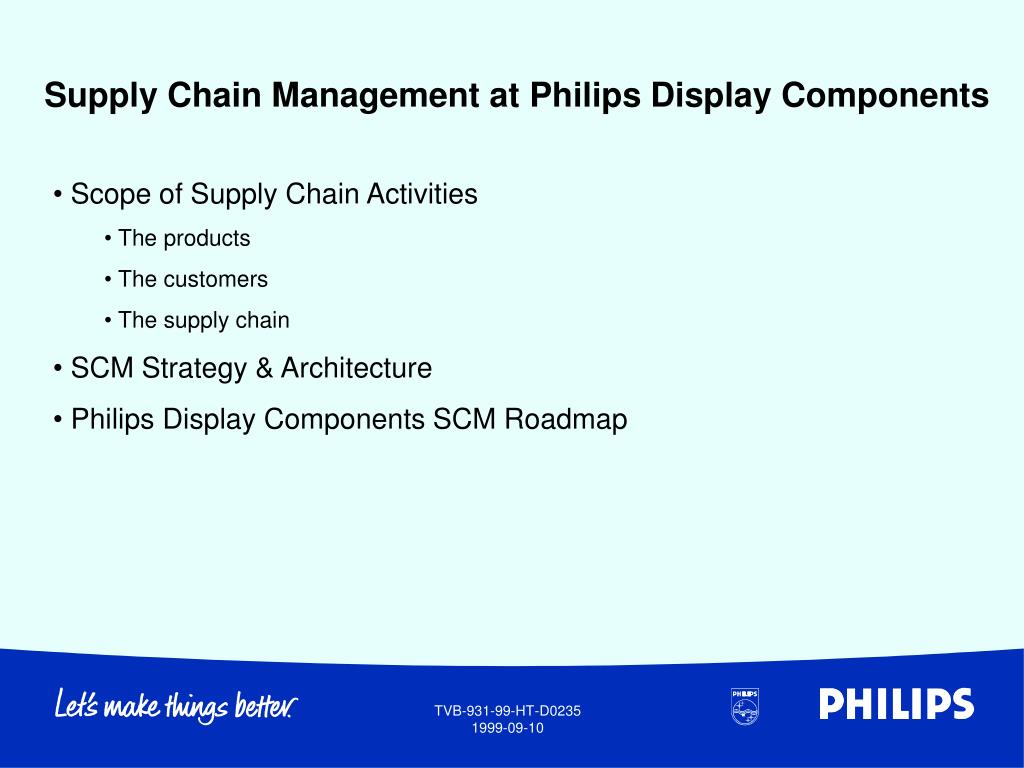 Supply Chain Management at Philips Display Components

• Scope of Supply Chain Activities

• The products

• The customers

• The supply chain

• SCM Strategy & Architecture

• Philips Display Components SCM Roadmap

Let's make things better.

TVB-931-99-HT-D0235
1999-09-10

PHILIPS

PHILIPS